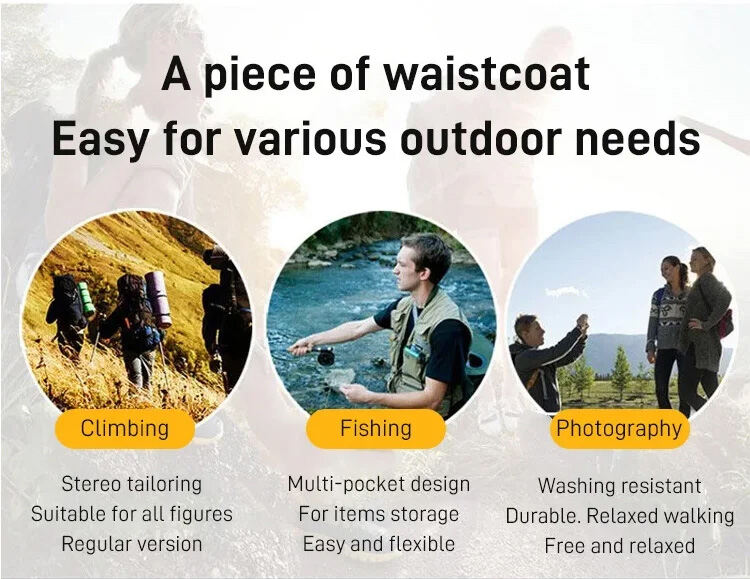 A piece of waistcoat
Easy for various outdoor needs

Climbing

Stereo tailoring
Suitable for all figures
Regular version

Fishing

Multi-pocket design
For items storage
Easy and flexible

Photography

Washing resistant
Durable. Relaxed walking
Free and relaxed